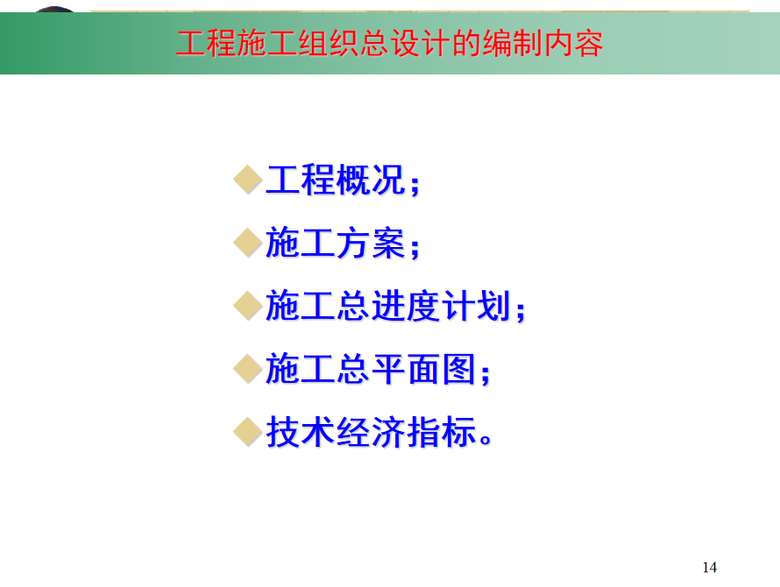 工程施工组织总设计的编制内容

◆工程概况；

◆施工方案；

◆施工总进度计划；

◆施工总平面图；

◆技术经济指标。

14